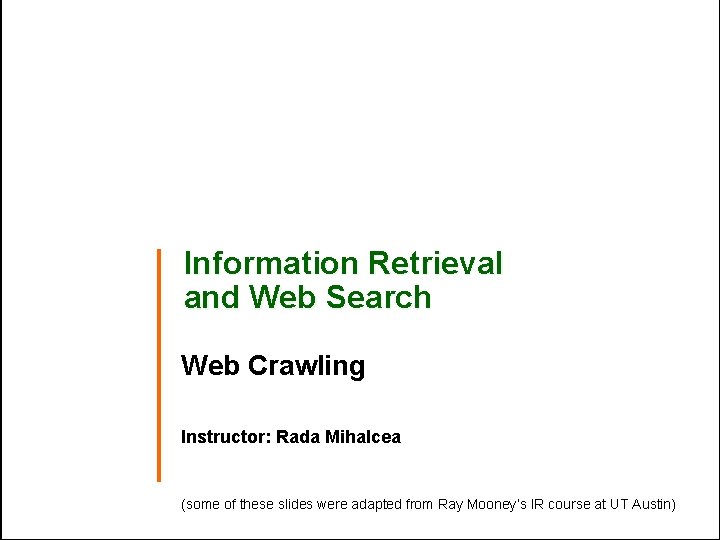 Information Retrieval and Web Search

Web Crawling

Instructor: Rada Mihalcea

(some of these slides were adapted from Ray Mooney's IR course at UT Austin)